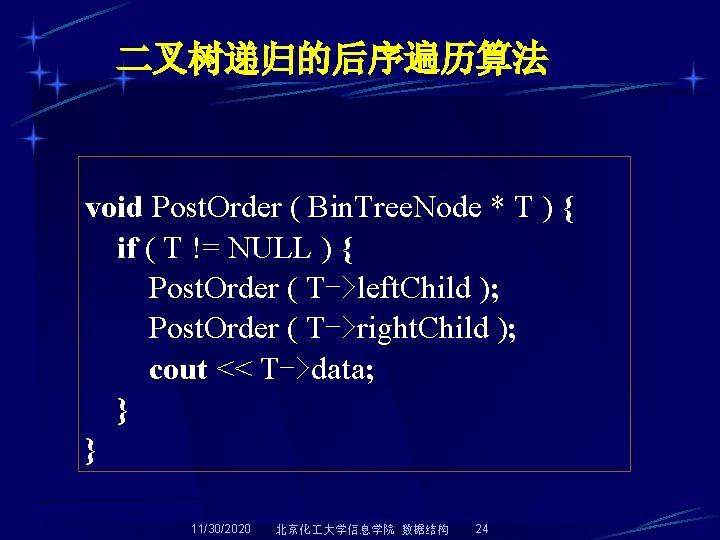 二叉树递归的后序遍历算法

void PostOrder ( BinTreeNode * T ) {
if ( T != NULL ) {
PostOrder ( T->leftChild );
PostOrder ( T->rightChild );
cout << T->data;
}
}

11/30/2020 北京化工大学信息学院 数据结构 24